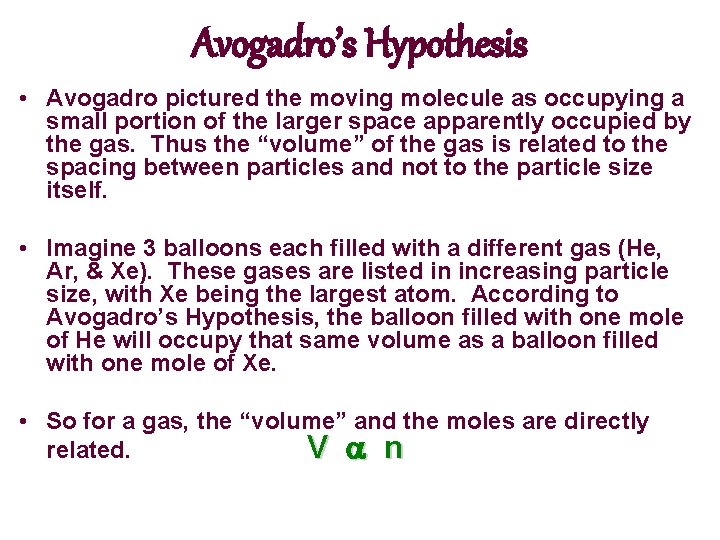 Avogadro's Hypothesis

• Avogadro pictured the moving molecule as occupying a small portion of the larger space apparently occupied by the gas. Thus the "volume" of the gas is related to the spacing between particles and not to the particle size itself.

• Imagine 3 balloons each filled with a different gas (He, Ar, & Xe). These gases are listed in increasing particle size, with Xe being the largest atom. According to Avogadro's Hypothesis, the balloon filled with one mole of He will occupy that same volume as a balloon filled with one mole of Xe.

• So for a gas, the "volume" and the moles are directly related. $V \alpha n$